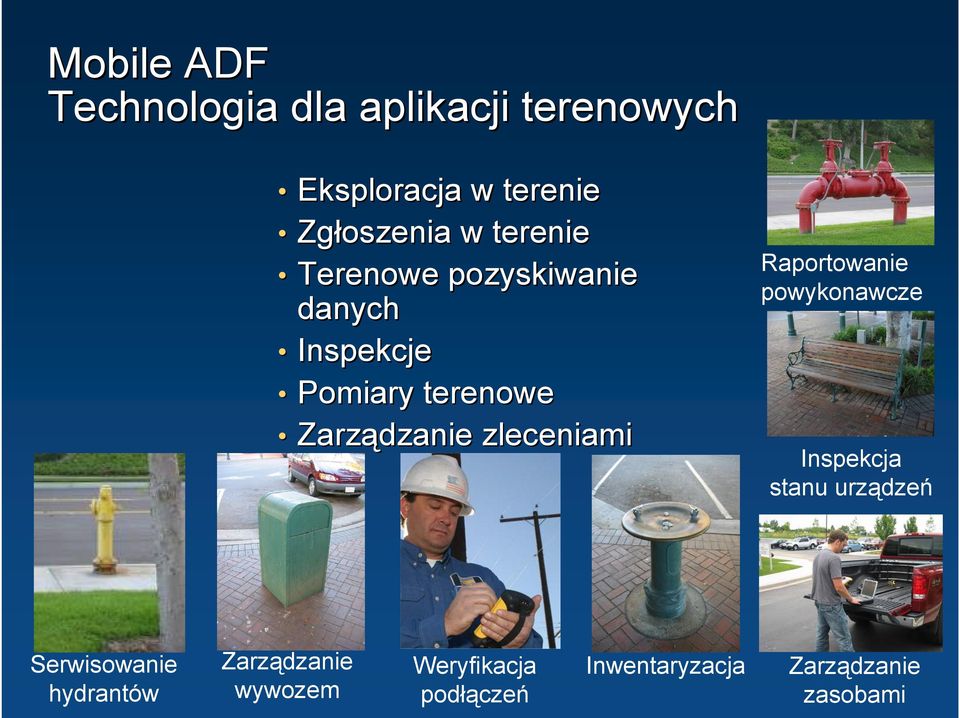 Mobile ADF
Technologia dla aplikacji terenowych

• Eksploracja w terenie
• Zgłoszenia w terenie
• Terenowe pozyskiwanie danych
• Inspekcje
• Pomiary terenowe
• Zarządzanie zleceniami

Raportowanie powykonawcze

Inspekcja stanu urządzeń

Serwisowanie hydrantów

Zarządzanie wywozem

Weryfikacja podłączeń

Inwentaryzacja

Zarządzanie zasobami